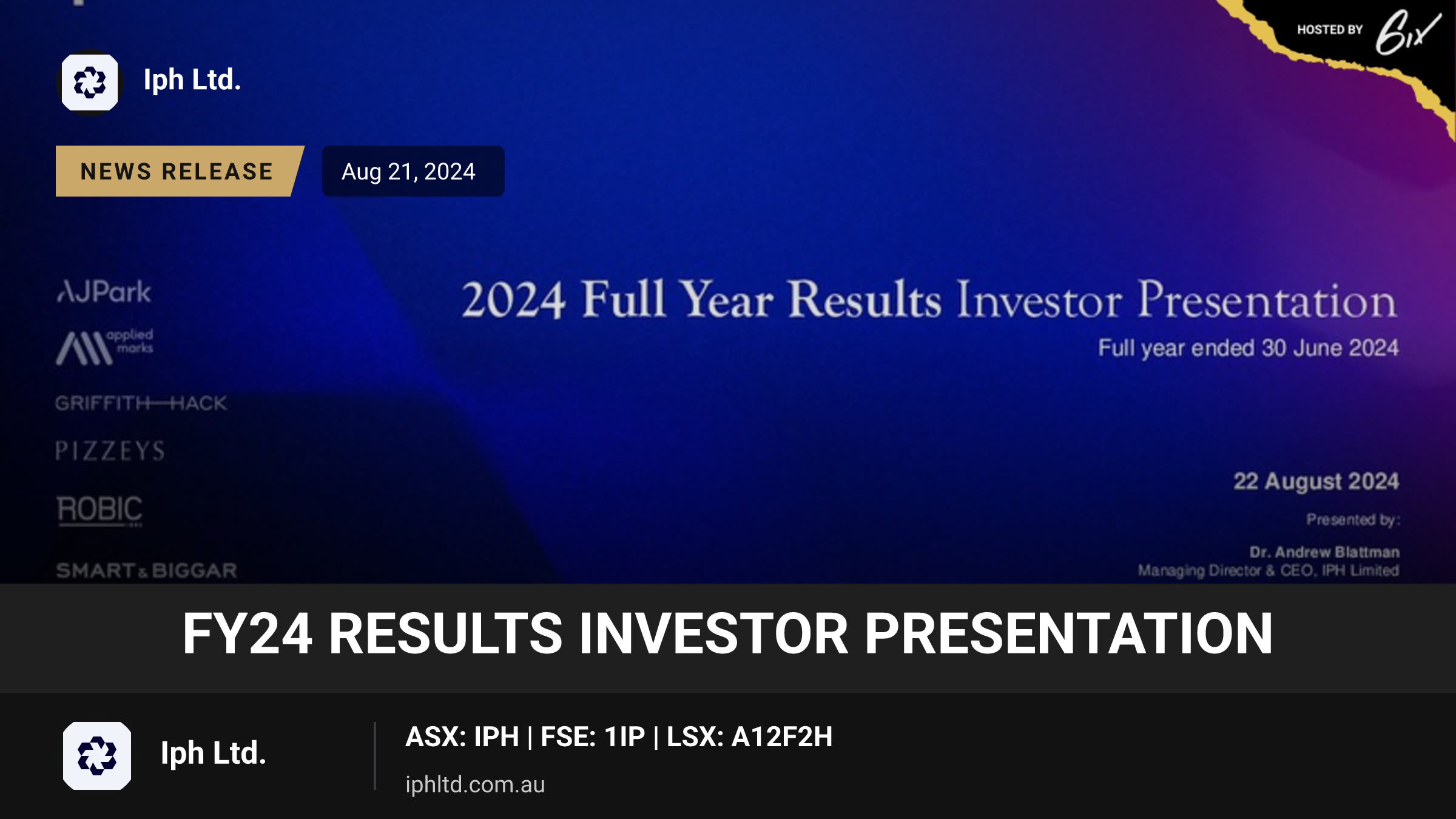 HOSTED BY 6ix

Iph Ltd.

NEWS RELEASE

Aug 21, 2024

AJPark

applied marks

GRIFFITH HACK

PIZZEYS

ROBIC

SMART & BIGGAR

2024 Full Year Results Investor Presentation

Full year ended 30 June 2024

22 August 2024

Presented by:

Dr. Andrew Blattman
Managing Director & CEO, IPH Limited

FY24 RESULTS INVESTOR PRESENTATION

Iph Ltd.

ASX: IPH | FSE: 1IP | LSX: A12F2H

iphltd.com.au